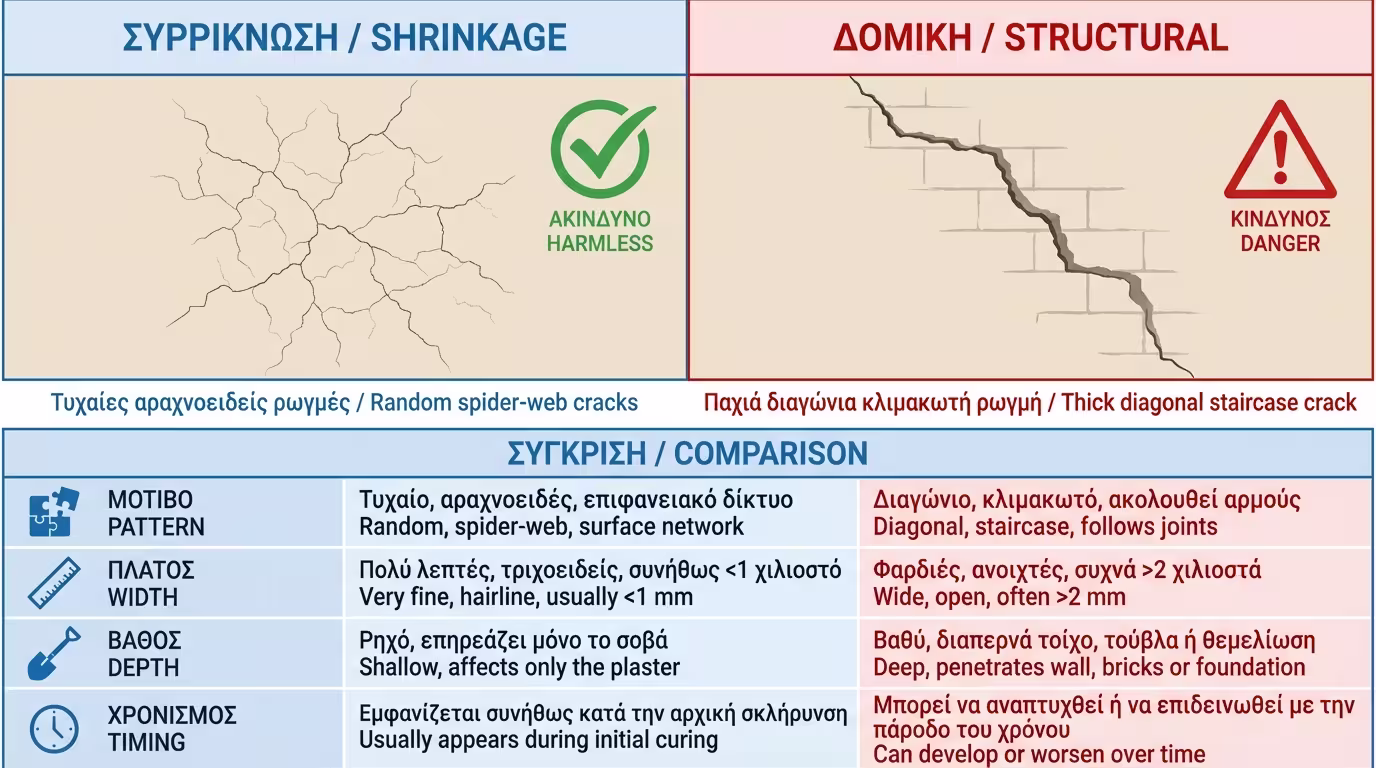 ΣΥΡΡΙΚΝΩΣΗ / SHRINKAGE

ΑΚΙΝΔΥΝΟ
HARMLESS

Τυχαίες αραχνοειδείς ρωγμές / Random spider-web cracks

ΔΟΜΙΚΗ / STRUCTURAL

ΚΙΝΔΥΝΟΣ
DANGER

Παχιά διαγώνια κλιμακωτή ρωγμή / Thick diagonal staircase crack

ΣΥΓΚΡΙΣΗ / COMPARISON

| | | |
|---|---|---|
| ΜΟΤΙΒΟ PATTERN | Τυχαίο, αραχνοειδές, επιφανειακό δίκτυο Random, spider-web, surface network | Διαγώνιο, κλιμακωτό, ακολουθεί αρμούς Diagonal, staircase, follows joints |
| ΠΛΑΤΟΣ WIDTH | Πολύ λεπτές, τριχοειδείς, συνήθως <1 χιλιοστό Very fine, hairline, usually <1 mm | Φαρδιές, ανοιχτές, συχνά >2 χιλιοστά Wide, open, often >2 mm |
| ΒΑΘΟΣ DEPTH | Ρηχό, επηρεάζει μόνο το σοβά Shallow, affects only the plaster | Βαθύ, διαπερνά τοίχο, τούβλα ή θεμελίωση Deep, penetrates wall, bricks or foundation |
| ΧΡΟΝΙΣΜΟΣ TIMING | Εμφανίζεται συνήθως κατά την αρχική σκλήρυνση Usually appears during initial curing | Μπορεί να αναπτυχθεί ή να επιδεινωθεί με την πάροδο του χρόνου Can develop or worsen over time |